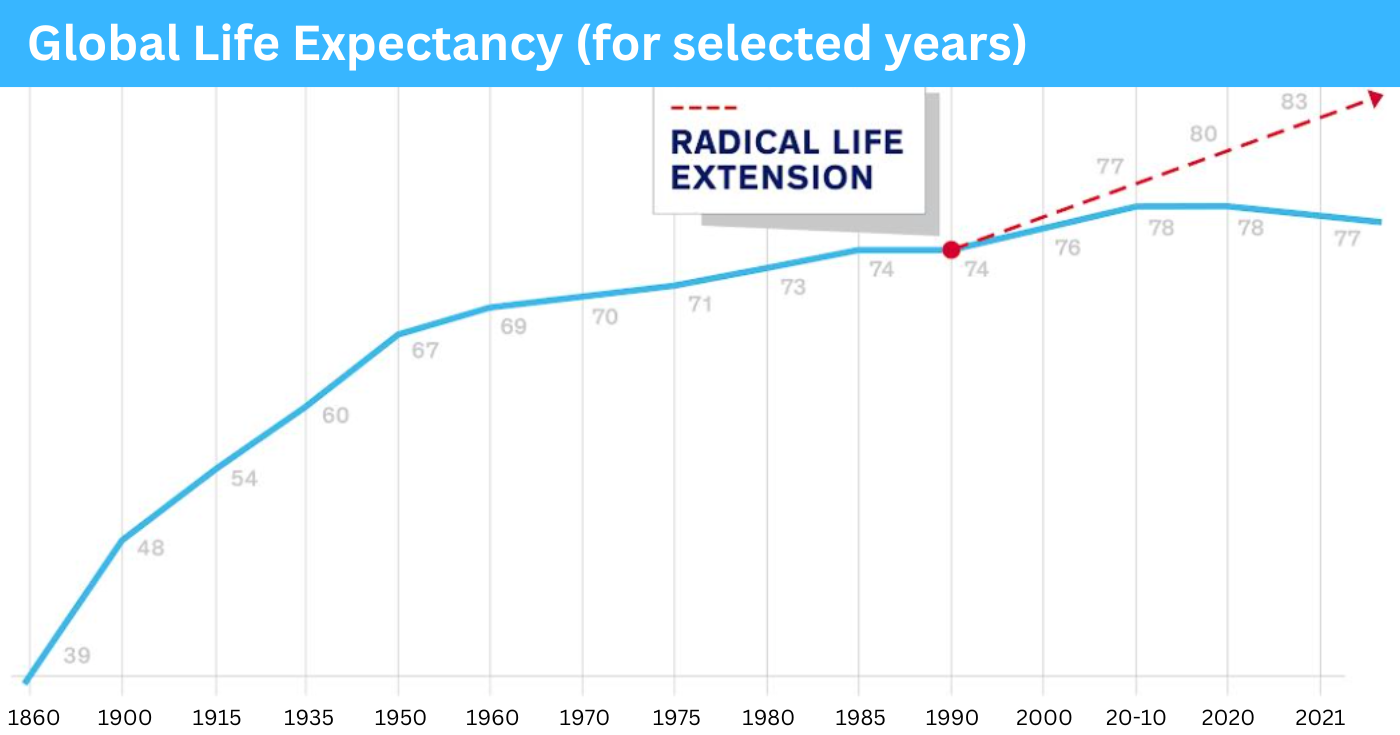 Global Life Expectancy (for selected years)

RADICAL LIFE EXTENSION

83
80
77

39
48
54
60
67
69
70
71
73
74
74
76
78
78
77

1860 1900 1915 1935 1950 1960 1970 1975 1980 1985 1990 2000 20-10 2020 2021